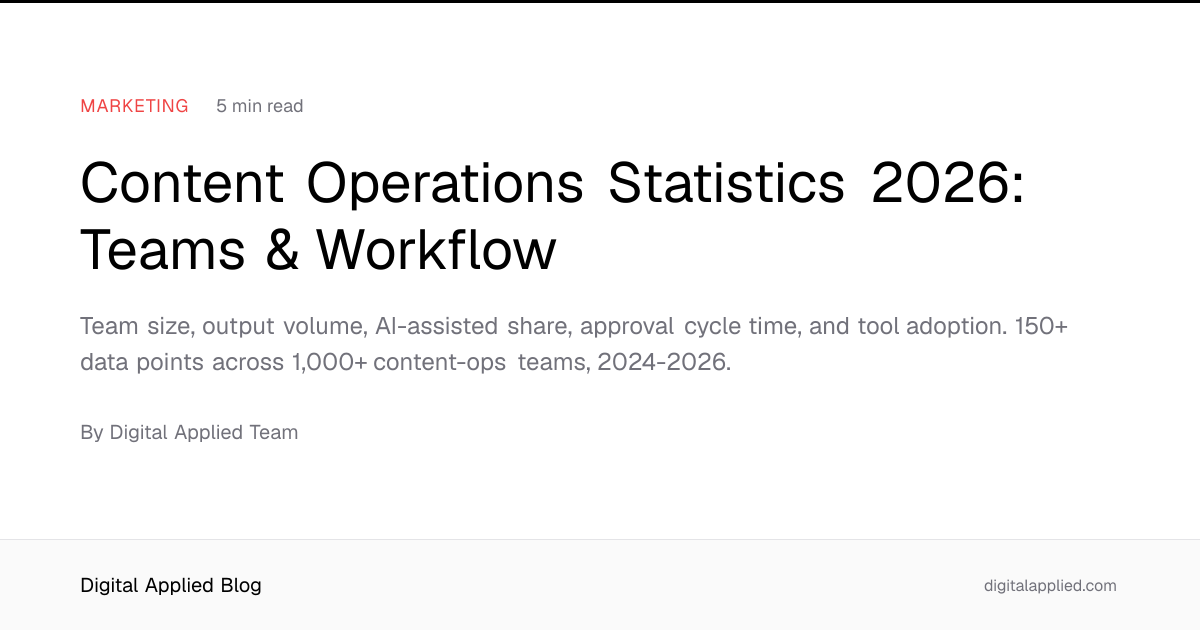 MARKETING 5 min read

Content Operations Statistics 2026: Teams & Workflow

Team size, output volume, AI-assisted share, approval cycle time, and tool adoption. 150+ data points across 1,000+ content-ops teams, 2024-2026.

By Digital Applied Team

Digital Applied Blog

digitalapplied.com